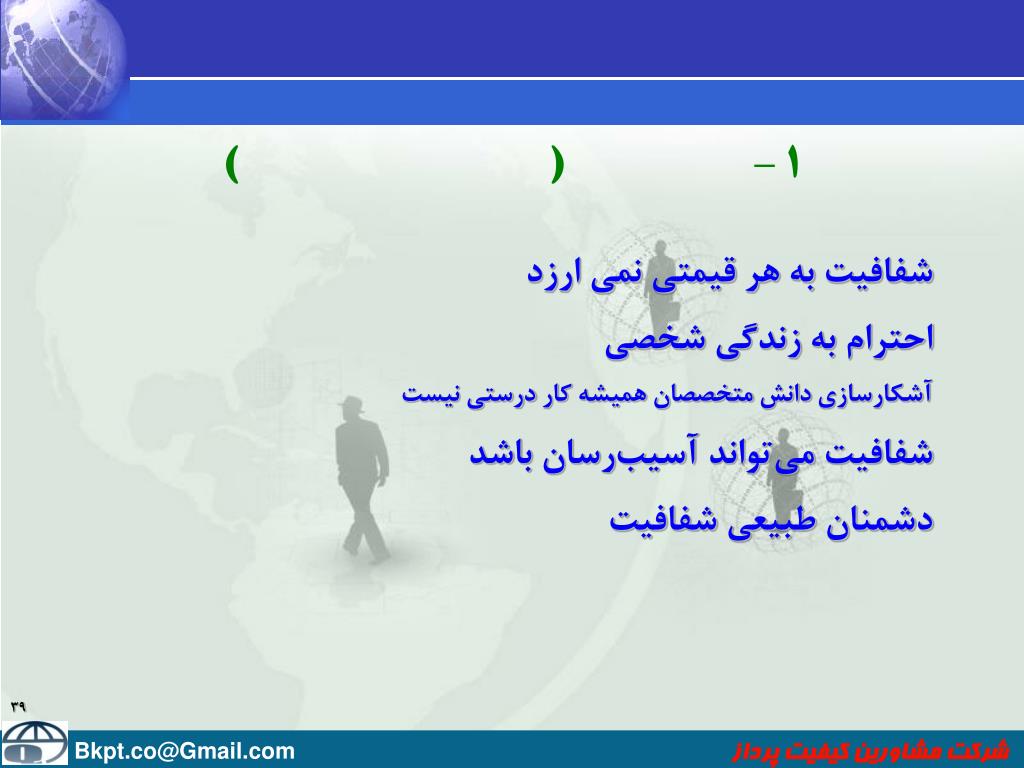 ۱ – (                    )

شفافیت به هر قیمتی نمی ارزد

احترام به زندگی شخصی

آشکارسازی دانش متخصصان همیشه کار درستی نیست

شفافیت می‌تواند آسیب‌رسان باشد

دشمنان طبیعی شفافیت

۳۹

Bkpt.co@Gmail.com

شرکت مشاورین کیفیت پرداز